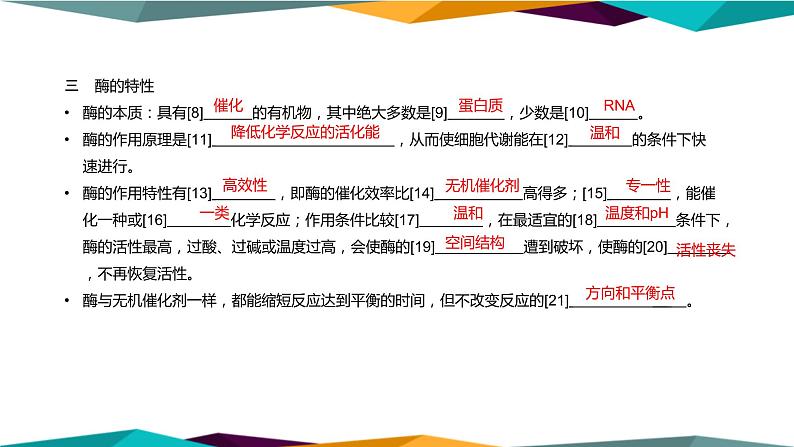 三　酶的特性

• 酶的本质：具有[8]催化的有机物，其中绝大多数是[9]蛋白质，少数是[10]RNA。

• 酶的作用原理是[11]降低化学反应的活化能，从而使细胞代谢能在[12]温和的条件下快速进行。

• 酶的作用特性有[13]高效性，即酶的催化效率比[14]无机催化剂高得多；[15]专一性，能催化一种或[16]一类化学反应；作用条件比较[17]温和，在最适宜的[18]温度和pH条件下，酶的活性最高，过酸、过碱或温度过高，会使酶的[19]空间结构遭到破坏，使酶的[20]活性丧失，不再恢复活性。

• 酶与无机催化剂一样，都能缩短反应达到平衡的时间，但不改变反应的[21]方向和平衡点。